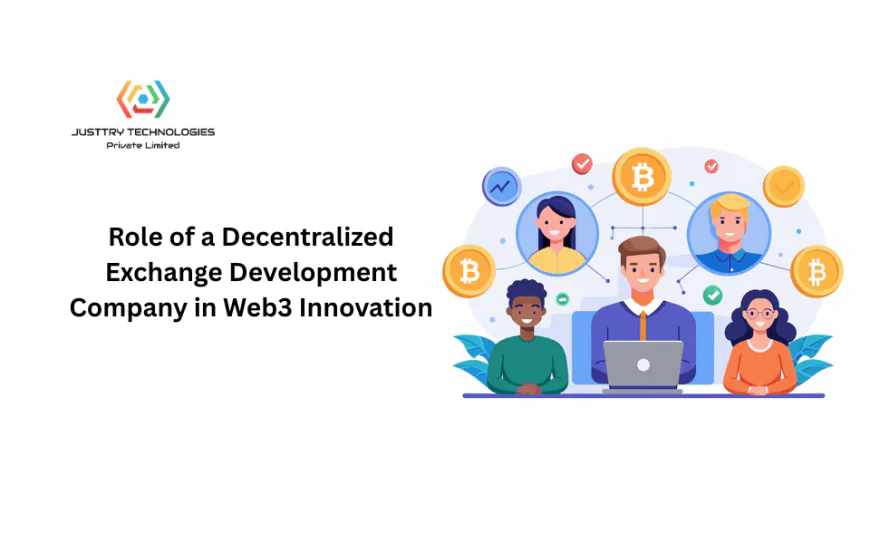 JUSTTRY TECHNOLOGIES
Private Limited

Role of a Decentralized Exchange Development Company in Web3 Innovation